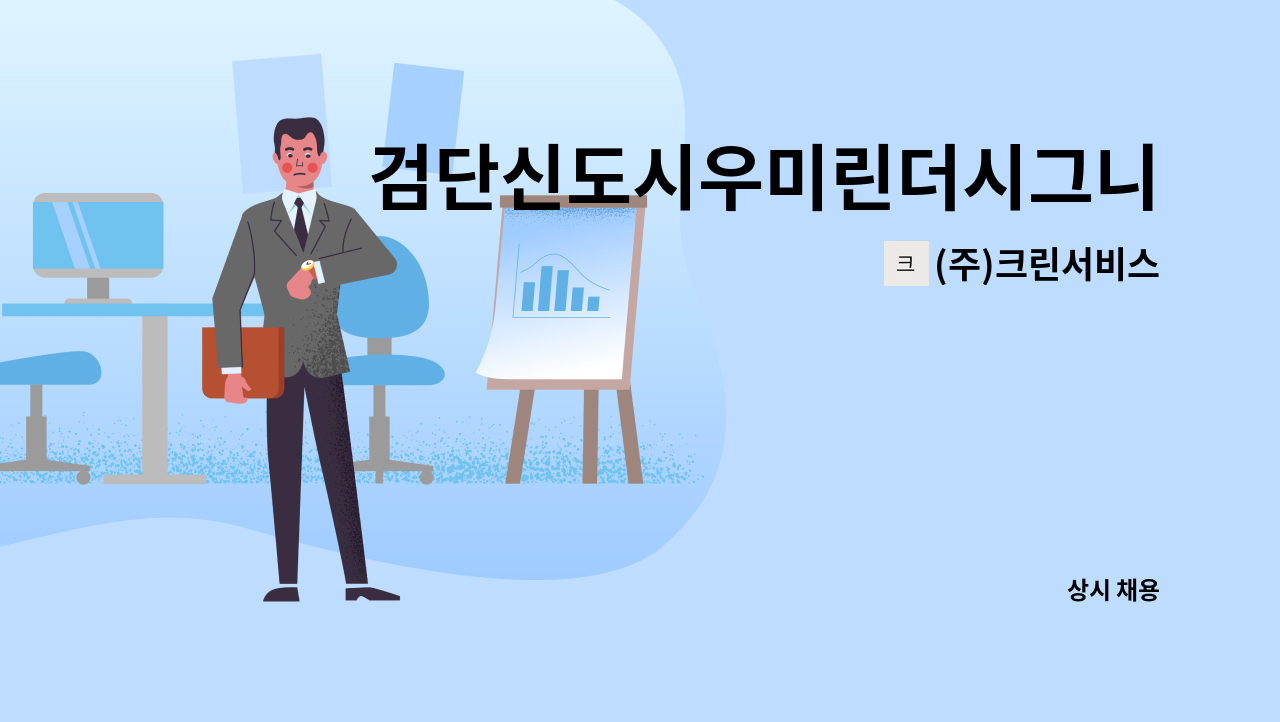 검단신도시우미린더시그니

크 (주)크린서비스

상시 채용